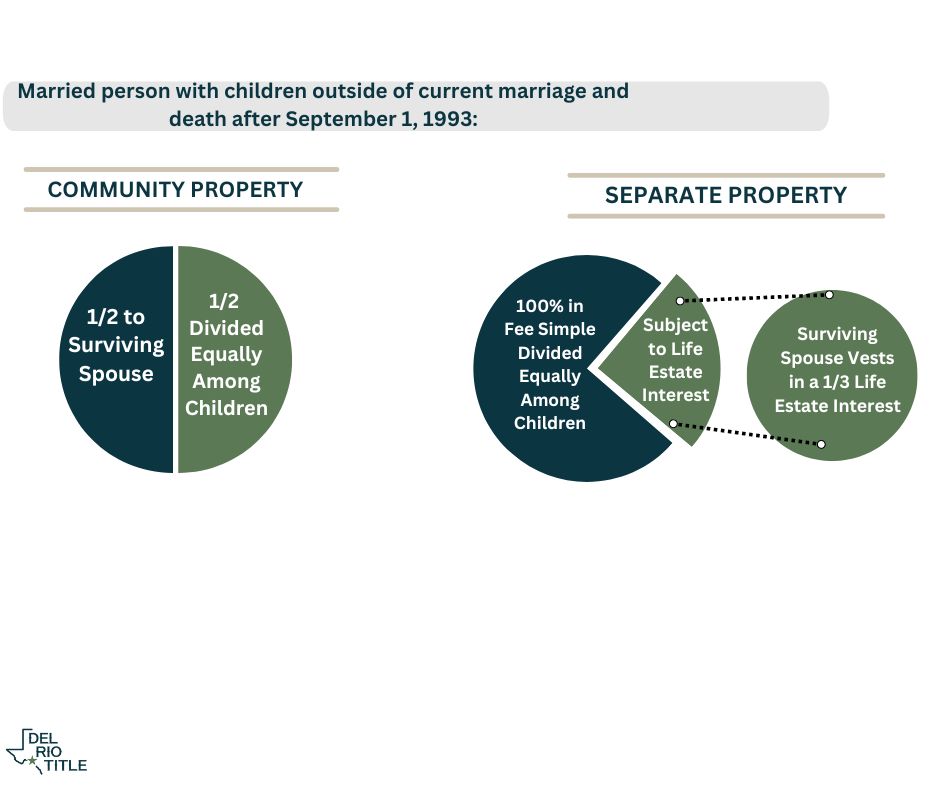 Married person with children outside of current marriage and death after September 1, 1993:

COMMUNITY PROPERTY

1/2 to Surviving Spouse

1/2 Divided Equally Among Children

SEPARATE PROPERTY

100% in Fee Simple Divided Equally Among Children

Subject to Life Estate Interest

Surviving Spouse Vests in a 1/3 Life Estate Interest

DEL RIO TITLE